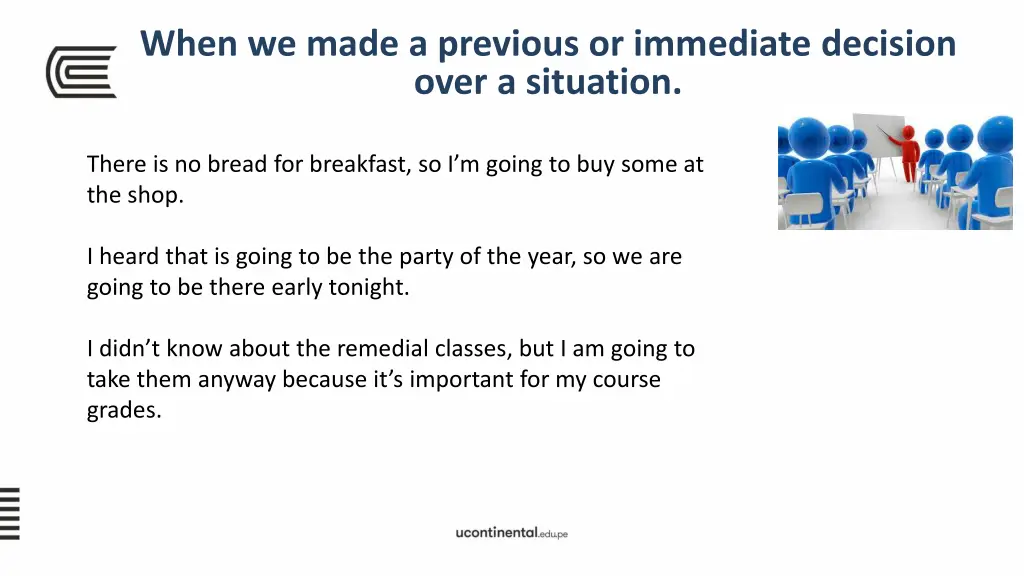 When we made a previous or immediate decision over a situation.

There is no bread for breakfast, so I'm going to buy some at the shop.

I heard that is going to be the party of the year, so we are going to be there early tonight.

I didn't know about the remedial classes, but I am going to take them anyway because it's important for my course grades.

ucontinental.edu.pe